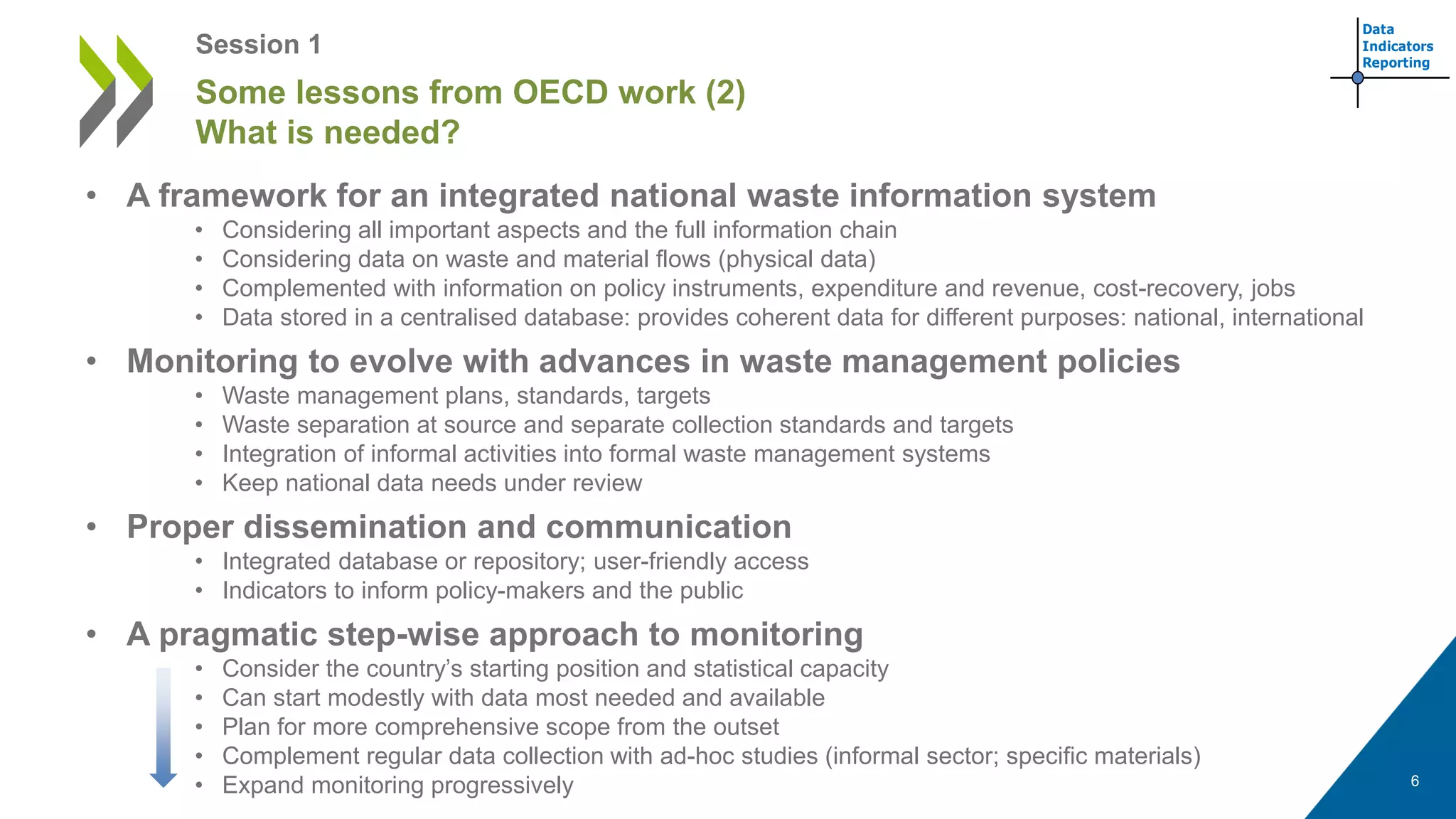 Session 1

Some lessons from OECD work (2)
What is needed?

Data
Indicators
Reporting

• A framework for an integrated national waste information system
  • Considering all important aspects and the full information chain
  • Considering data on waste and material flows (physical data)
  • Complemented with information on policy instruments, expenditure and revenue, cost-recovery, jobs
  • Data stored in a centralised database: provides coherent data for different purposes: national, international

• Monitoring to evolve with advances in waste management policies
  • Waste management plans, standards, targets
  • Waste separation at source and separate collection standards and targets
  • Integration of informal activities into formal waste management systems
  • Keep national data needs under review

• Proper dissemination and communication
  • Integrated database or repository; user-friendly access
  • Indicators to inform policy-makers and the public

• A pragmatic step-wise approach to monitoring
  • Consider the country's starting position and statistical capacity
  • Can start modestly with data most needed and available
  • Plan for more comprehensive scope from the outset
  • Complement regular data collection with ad-hoc studies (informal sector; specific materials)
  • Expand monitoring progressively

6